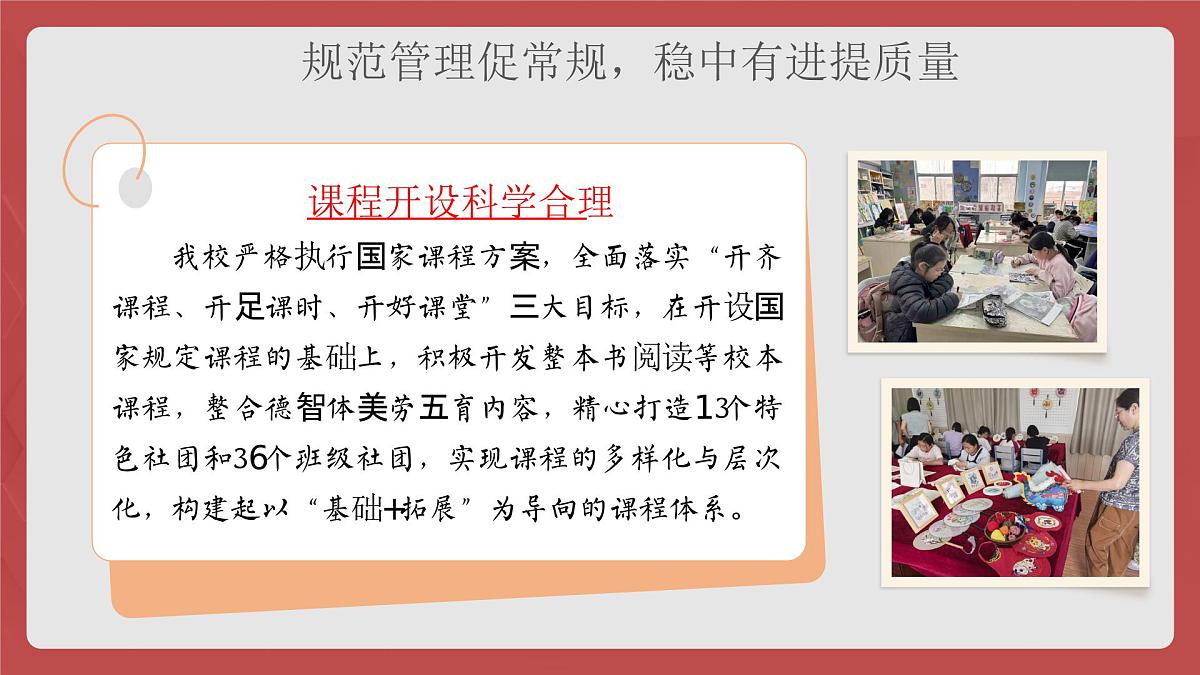 规范管理促常规，稳中有进提质量

课程开设科学合理

我校严格执行国家课程方案，全面落实“开齐课程、开足课时、开好课堂”三大目标，在开设国家规定课程的基础上，积极开发整本书阅读等校本课程，整合德智体美劳五育内容，精心打造13个特色社团和36个班级社团，实现课程的多样化与层次化，构建起以“基础+拓展”为导向的课程体系。